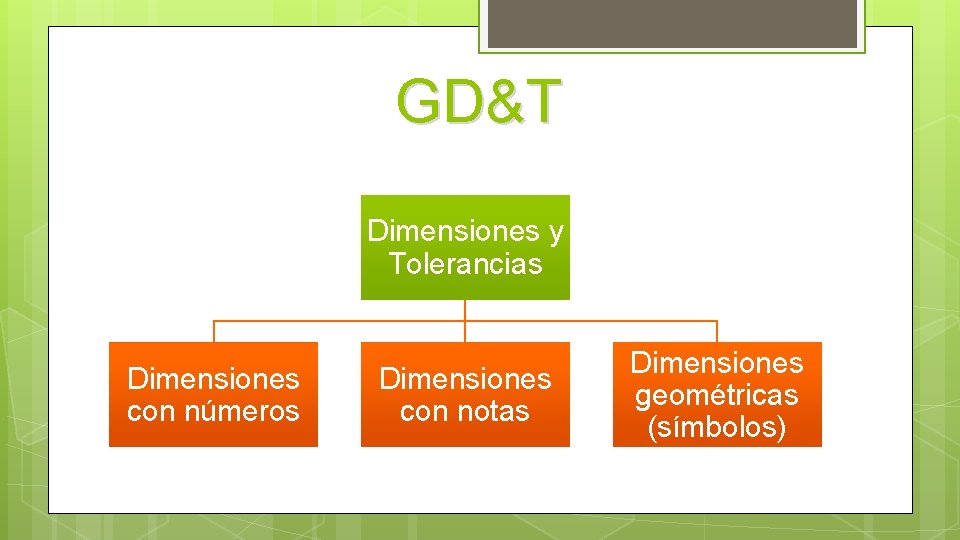 GD&T

Dimensiones y Tolerancias

Dimensiones con números

Dimensiones con notas

Dimensiones geométricas (símbolos)